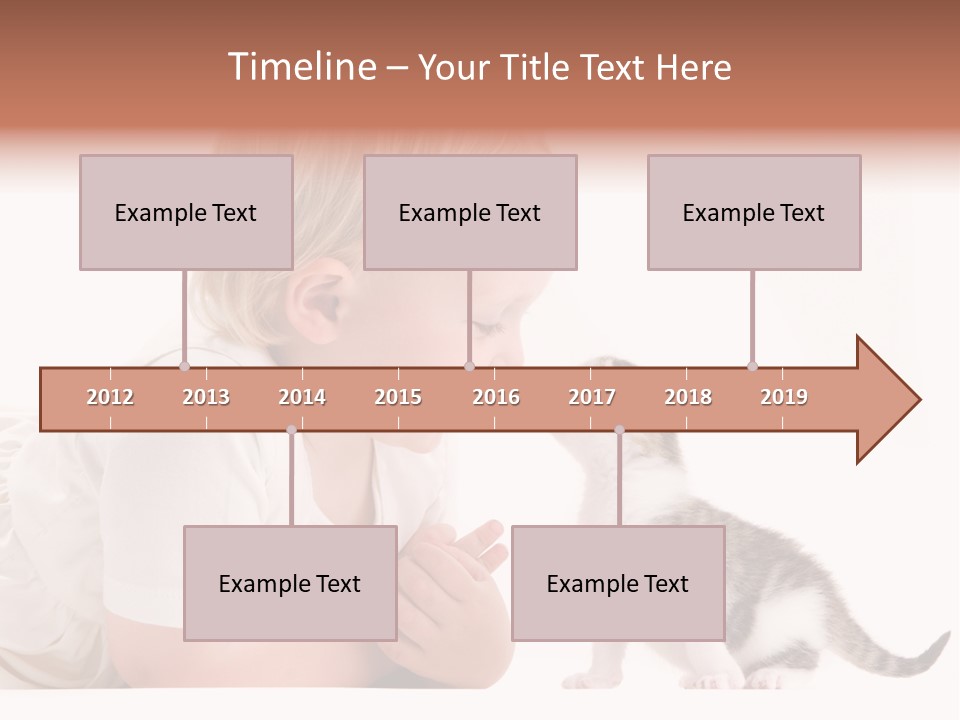 Timeline – Your Title Text Here

Example Text

Example Text

Example Text

2012 2013 2014 2015 2016 2017 2018 2019

Example Text

Example Text